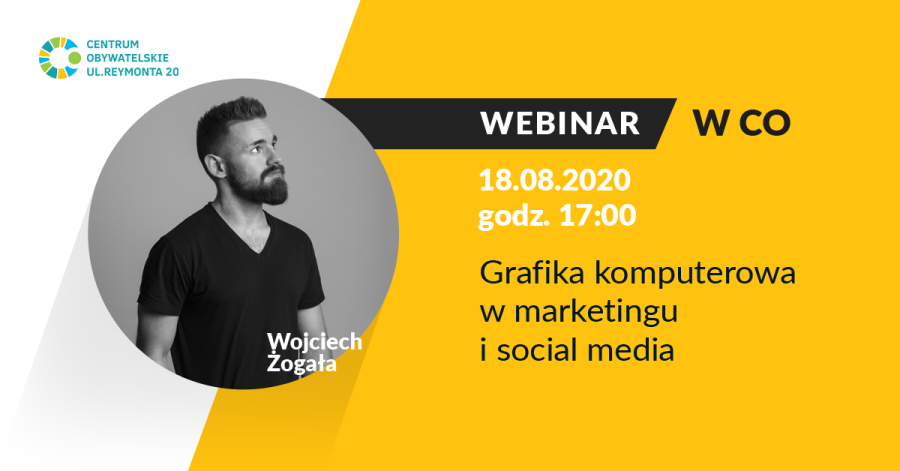 CENTRUM
OBYWATELSKIE
UL.REYMONTA 20

WEBINAR W CO

18.08.2020
godz. 17:00

Grafika komputerowa w marketingu i social media

Wojciech Żogała